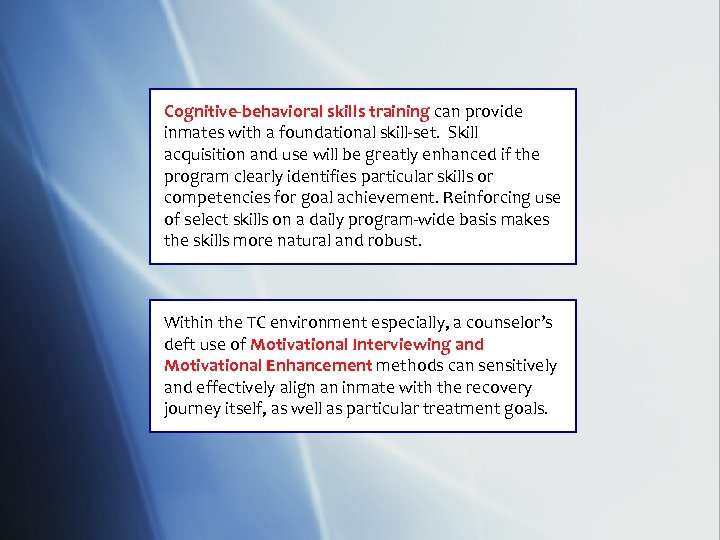 Cognitive-behavioral skills training can provide inmates with a foundational skill-set. Skill acquisition and use will be greatly enhanced if the program clearly identifies particular skills or competencies for goal achievement. Reinforcing use of select skills on a daily program-wide basis makes the skills more natural and robust.

Within the TC environment especially, a counselor's deft use of Motivational Interviewing and Motivational Enhancement methods can sensitively and effectively align an inmate with the recovery journey itself, as well as particular treatment goals.